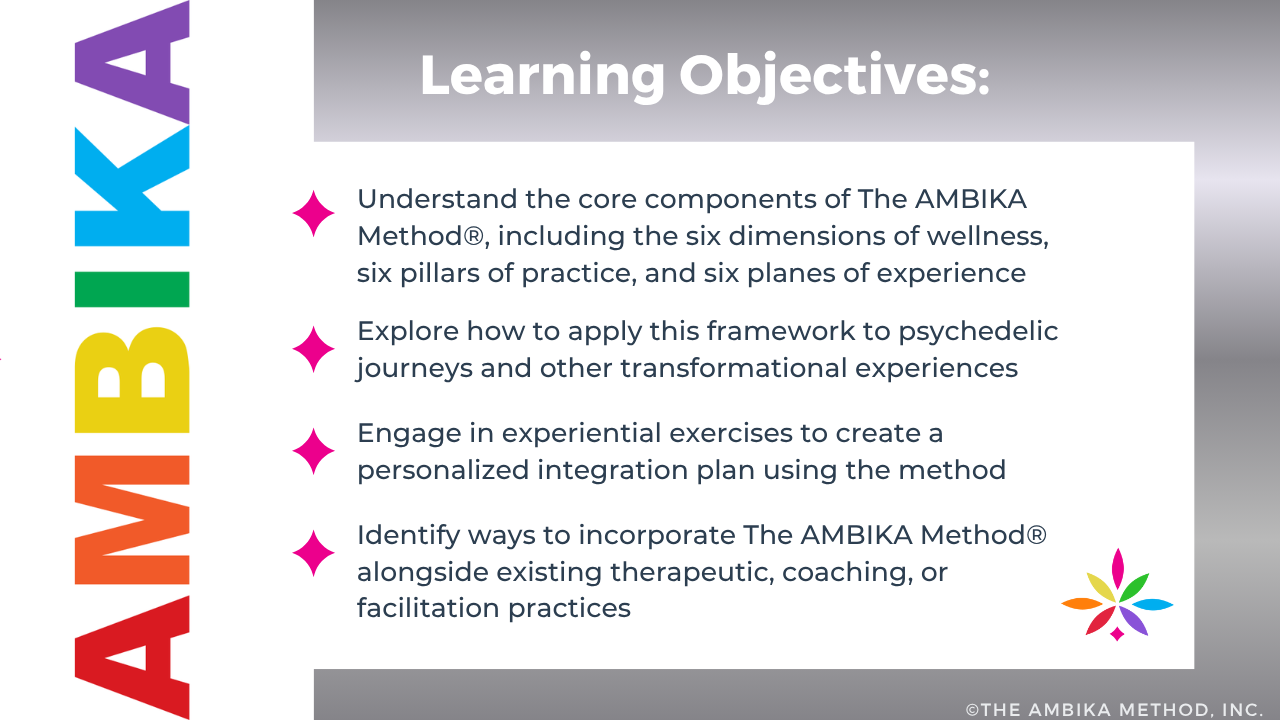 AMBIKA

Learning Objectives:

Understand the core components of The AMBIKA Method®, including the six dimensions of wellness, six pillars of practice, and six planes of experience

Explore how to apply this framework to psychedelic journeys and other transformational experiences

Engage in experiential exercises to create a personalized integration plan using the method

Identify ways to incorporate The AMBIKA Method® alongside existing therapeutic, coaching, or facilitation practices

©THE AMBIKA METHOD, INC.